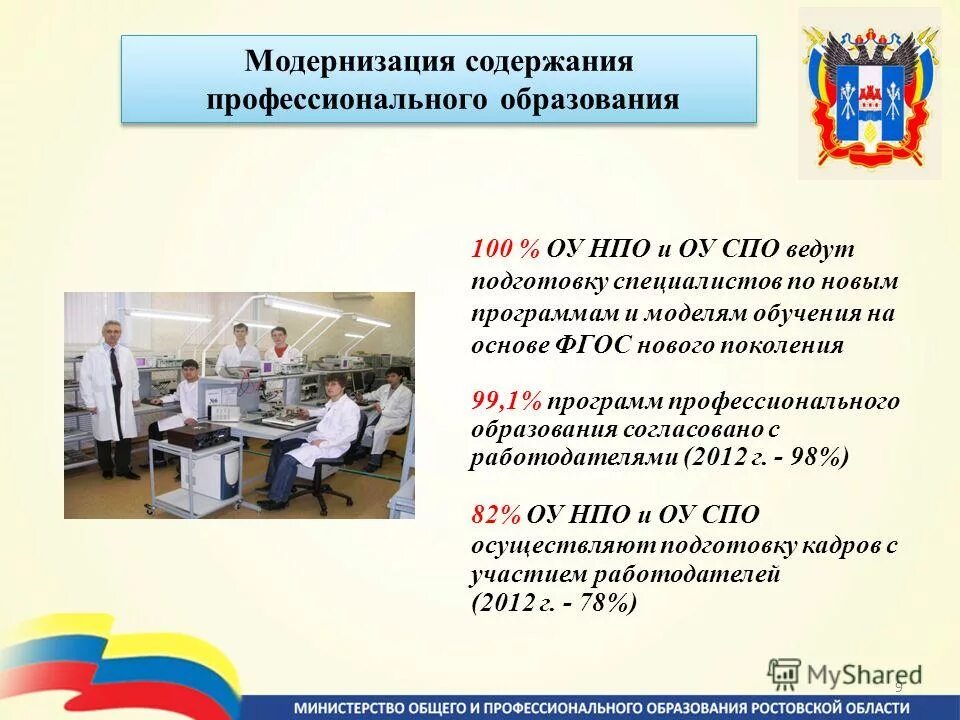 Модернизация содержания профессионального образования

100 % ОУ НПО и ОУ СПО ведут подготовку специалистов по новым программам и моделям обучения на основе ФГОС нового поколения

99,1% программ профессионального образования согласовано с работодателями (2012 г. - 98%)

82% ОУ НПО и ОУ СПО осуществляют подготовку кадров с участием работодателей (2012 г. - 78%)

MyShared

9

МИНИСТЕРСТВО ОБЩЕГО И ПРОФЕССИОНАЛЬНОГО ОБРАЗОВАНИЯ РОСТОВСКОЙ ОБЛАСТИ